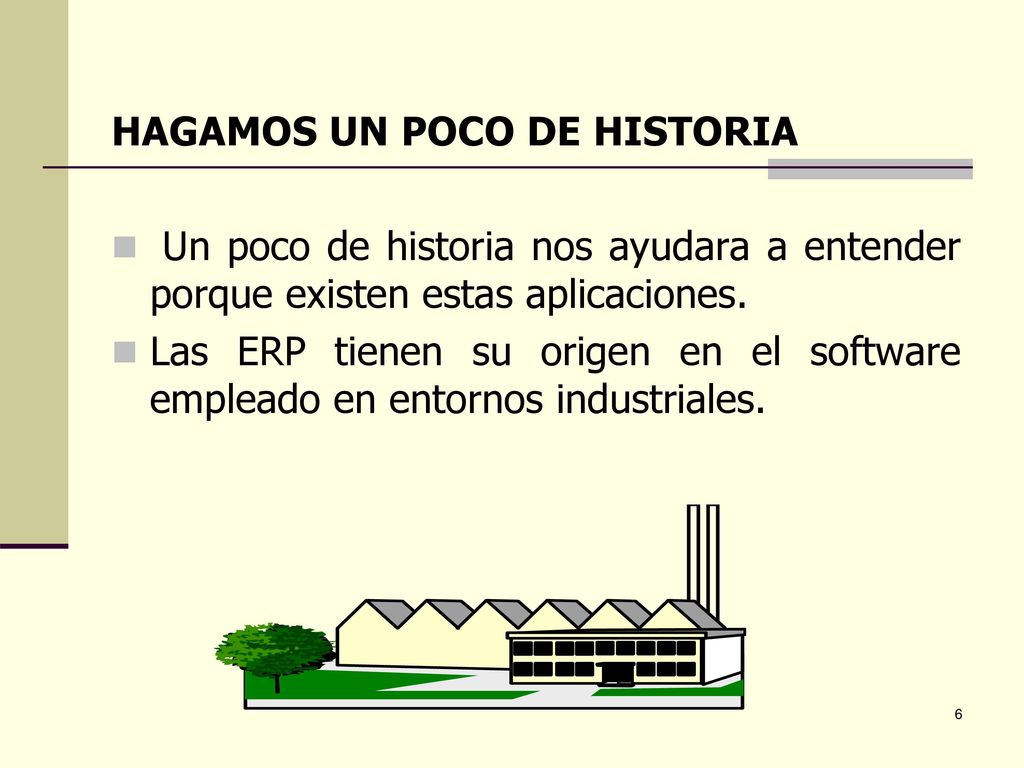 HAGAMOS UN POCO DE HISTORIA

Un poco de historia nos ayudara a entender porque existen estas aplicaciones.

Las ERP tienen su origen en el software empleado en entornos industriales.

6